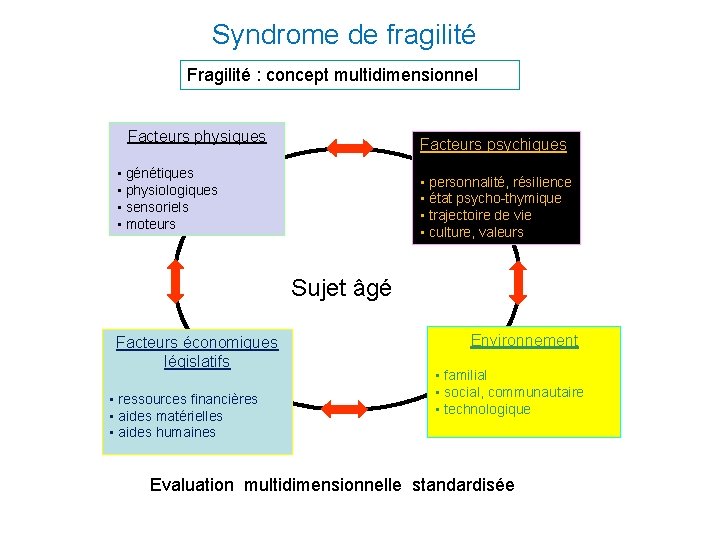 Syndrome de fragilité

Fragilité : concept multidimensionnel

Facteurs physiques

▪ génétiques
▪ physiologiques
▪ sensoriels
▪ moteurs

Facteurs psychiques

▪ personnalité, résilience
▪ état psycho-thymique
▪ trajectoire de vie
▪ culture, valeurs

Sujet âgé

Facteurs économiques législatifs

▪ ressources financières
▪ aides matérielles
▪ aides humaines

Environnement

▪ familial
▪ social, communautaire
▪ technologique

Evaluation multidimensionnelle standardisée